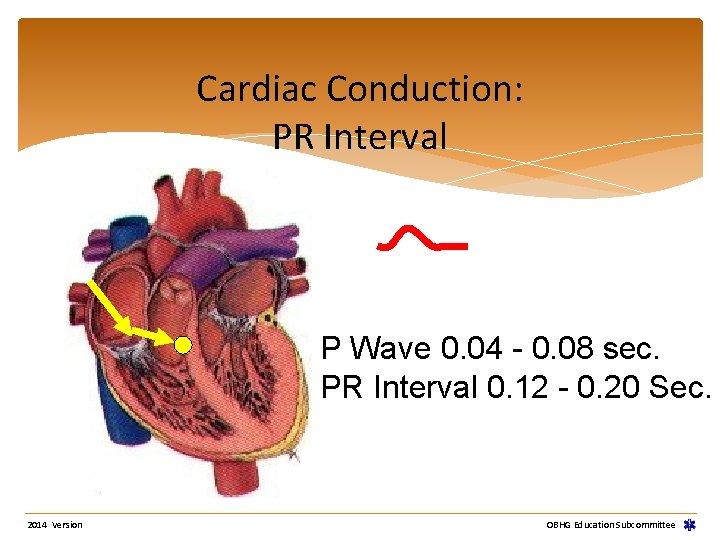 Cardiac Conduction:
PR Interval

P Wave 0.04 - 0.08 sec.
PR Interval 0.12 - 0.20 Sec.

2014 Version

OBHG Education Subcommittee